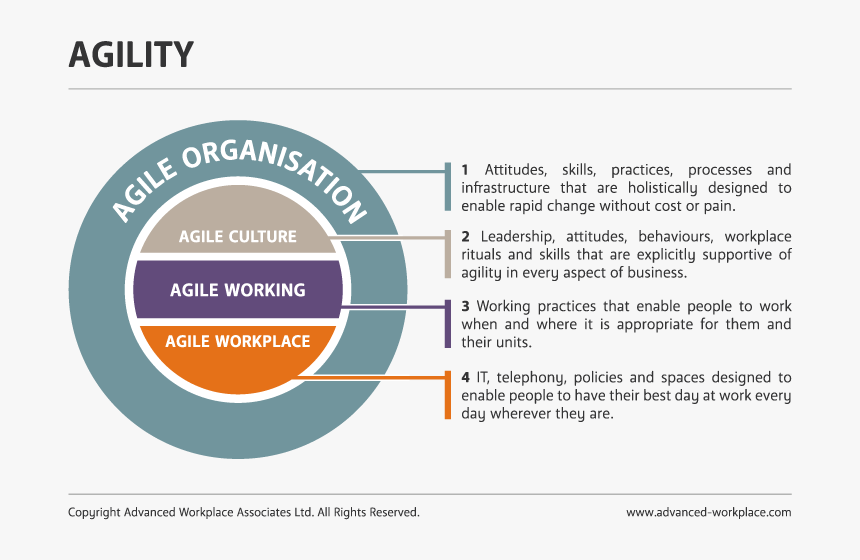 AGILITY

AGILE ORGANISATION

AGILE CULTURE

AGILE WORKING

AGILE WORKPLACE

1 Attitudes, skills, practices, processes and infrastructure that are holistically designed to enable rapid change without cost or pain.

2 Leadership, attitudes, behaviours, workplace rituals and skills that are explicitly supportive of agility in every aspect of business.

3 Working practices that enable people to work when and where it is appropriate for them and their units.

4 IT, telephony, policies and spaces designed to enable people to have their best day at work every day wherever they are.

Copyright Advanced Workplace Associates Ltd. All Rights Reserved.

www.advanced-workplace.com